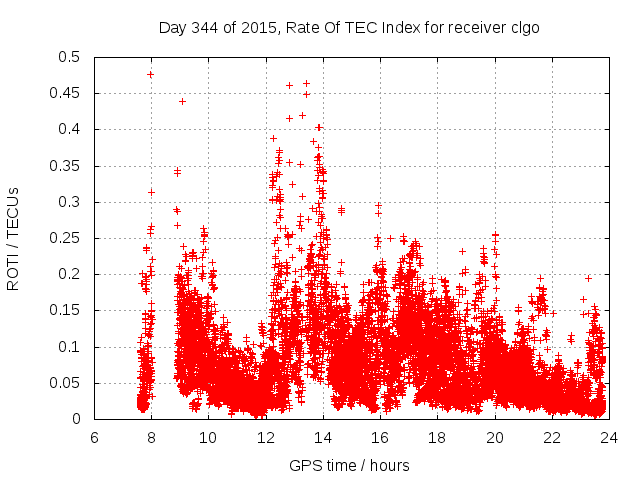 Day 344 of 2015, Rate Of TEC Index for receiver clgo

ROTI / TECUs

0.5
0.45
0.4
0.35
0.3
0.25
0.2
0.15
0.1
0.05
0

6 8 10 12 14 16 18 20 22 24

GPS time / hours